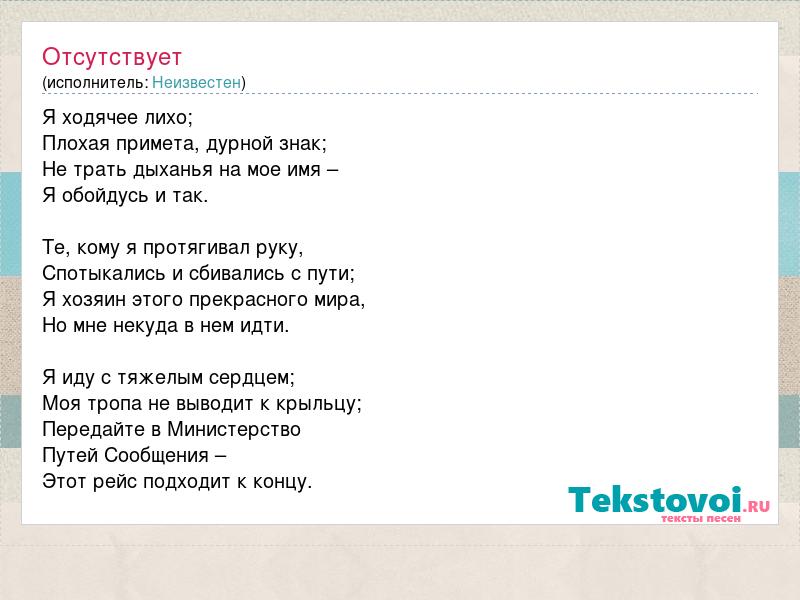 Отсутствует
(исполнитель: Неизвестен)

Я ходячее лихо;
Плохая примета, дурной знак;
Не трать дыханья на мое имя –
Я обойдусь и так.

Те, кому я протягивал руку,
Спотыкались и сбивались с пути;
Я хозяин этого прекрасного мира,
Но мне некуда в нем идти.

Я иду с тяжелым сердцем;
Моя тропа не выводит к крыльцу;
Передайте в Министерство
Путей Сообщения –
Этот рейс подходит к концу.

Tekstovoi.RU
тексты песен